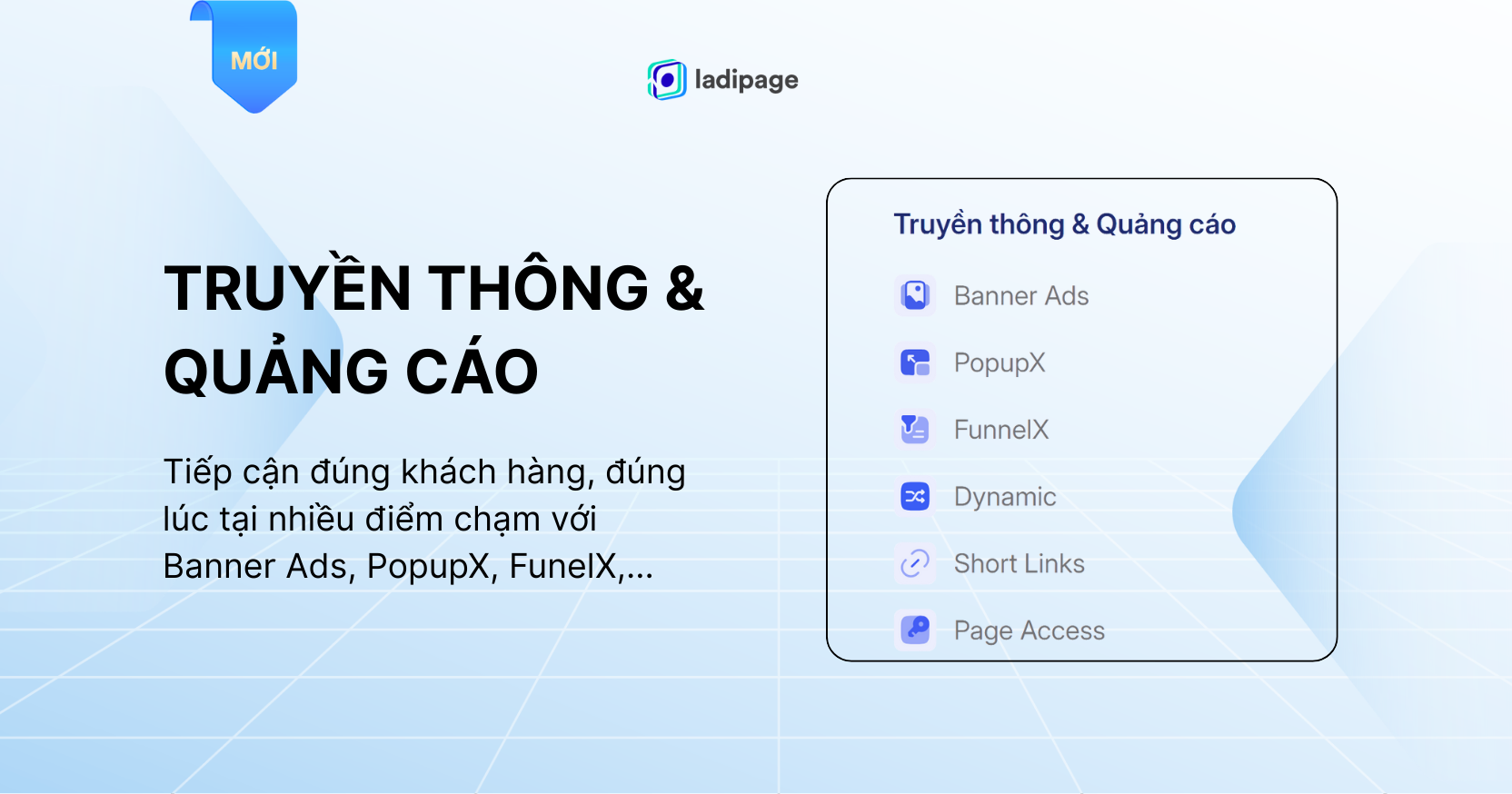 MỚI

ladipage

TRUYỀN THÔNG & QUẢNG CÁO

Tiếp cận đúng khách hàng, đúng lúc tại nhiều điểm chạm với Banner Ads, PopupX, FunelX,...

Truyền thông & Quảng cáo

Banner Ads

PopupX

FunnelX

Dynamic

Short Links

Page Access